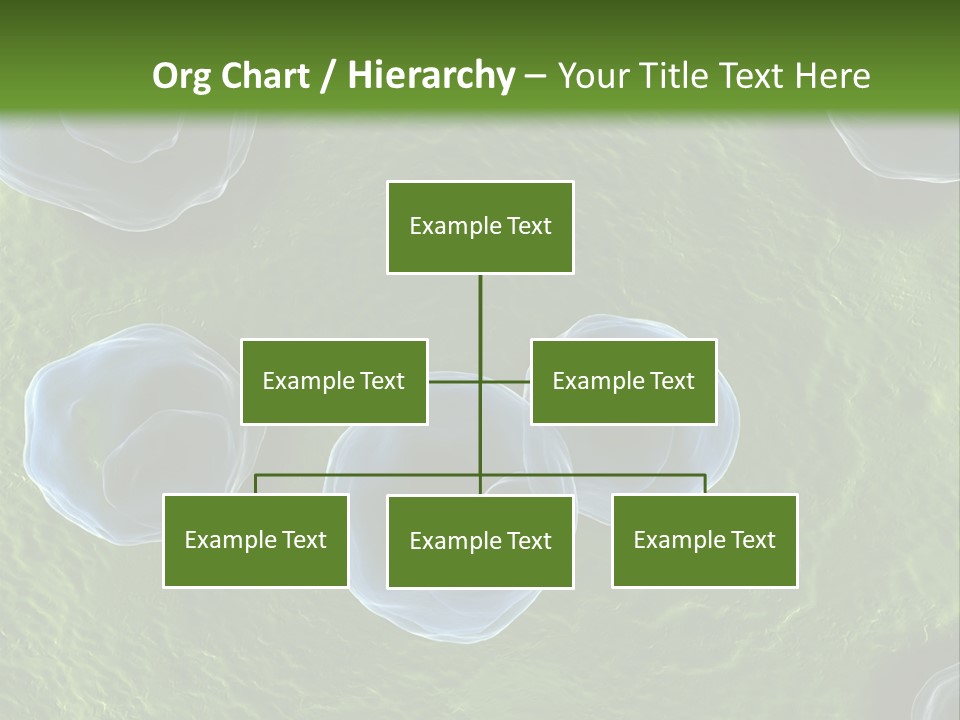 Org Chart / Hierarchy – Your Title Text Here

Example Text

Example Text

Example Text

Example Text

Example Text

Example Text